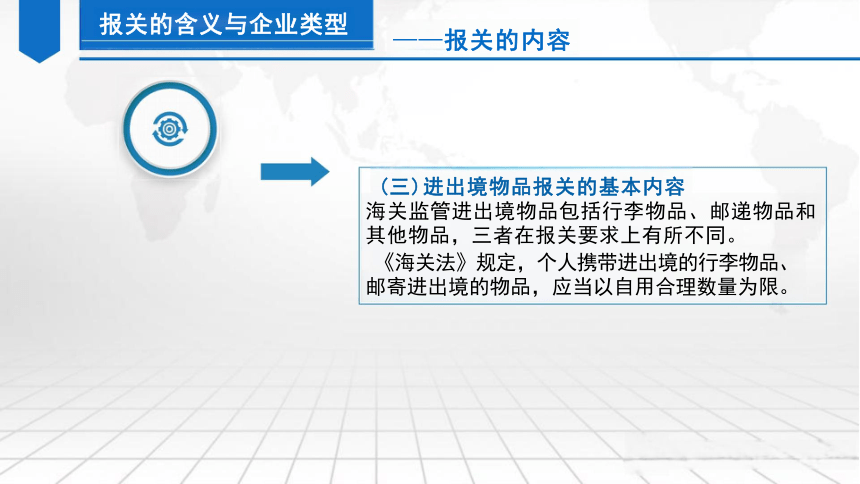 报关的含义与企业类型

——报关的内容

（三）进出境物品报关的基本内容
海关监管进出境物品包括行李物品、邮递物品和其他物品，三者在报关要求上有所不同。
《海关法》规定，个人携带进出境的行李物品、邮寄进出境的物品，应当以自用合理数量为限。